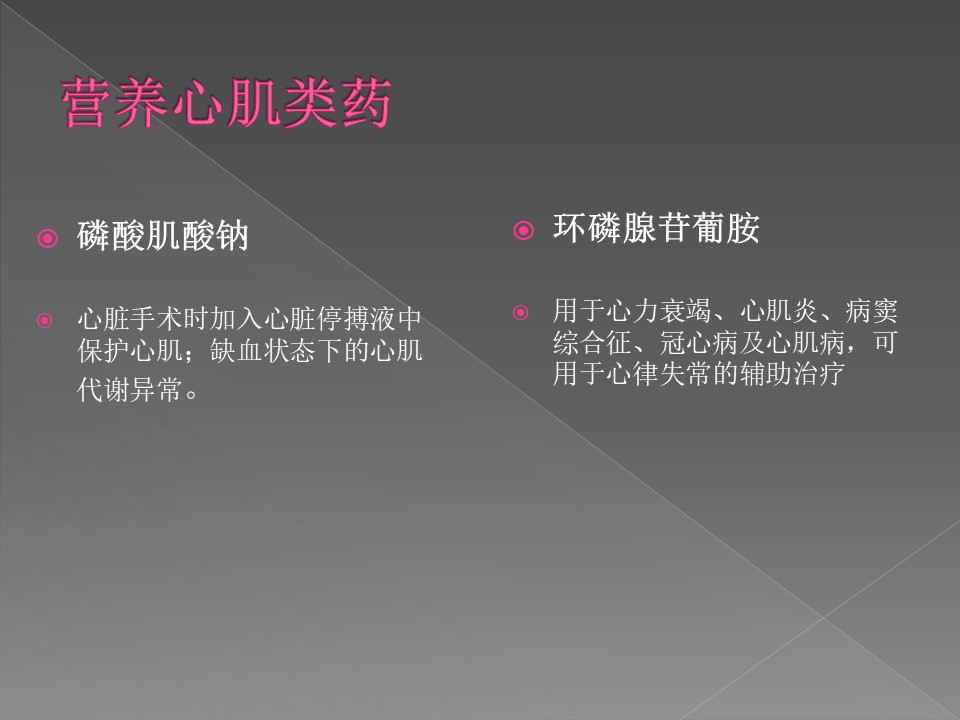 营养心肌类药

磷酸肌酸钠

心脏手术时加入心脏停搏液中保护心肌；缺血状态下的心肌代谢异常。

环磷腺苷葡胺

用于心力衰竭、心肌炎、病窦综合征、冠心病及心肌病，可用于心律失常的辅助治疗